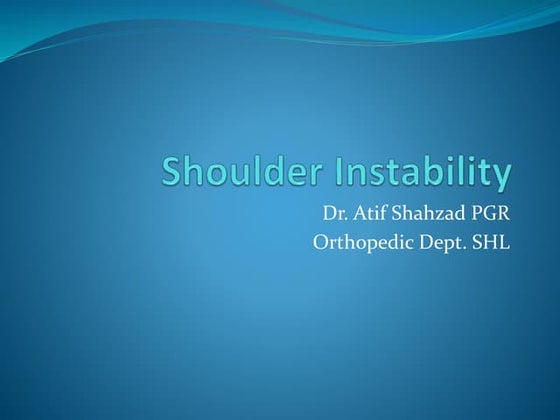 Shoulder Instability

Dr. Atif Shahzad PGR
Orthopedic Dept. SHL